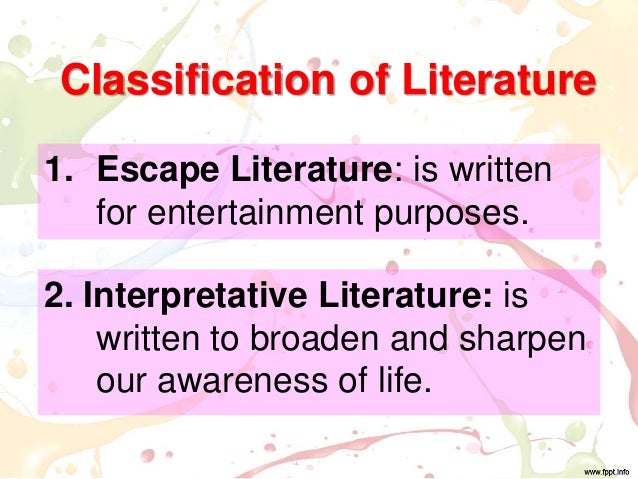 Classification of Literature

1. Escape Literature: is written for entertainment purposes.

2. Interpretative Literature: is written to broaden and sharpen our awareness of life.

www.fppt.info